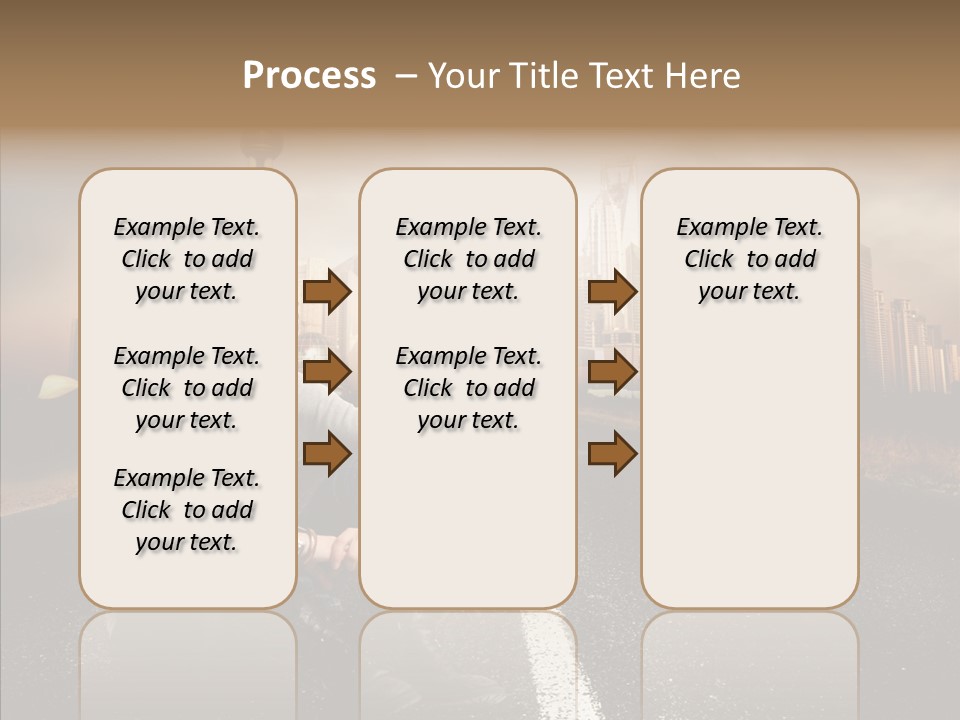 Process – Your Title Text Here

Example Text. Click to add your text.

Example Text. Click to add your text.

Example Text. Click to add your text.

Example Text. Click to add your text.

Example Text. Click to add your text.

Example Text. Click to add your text.